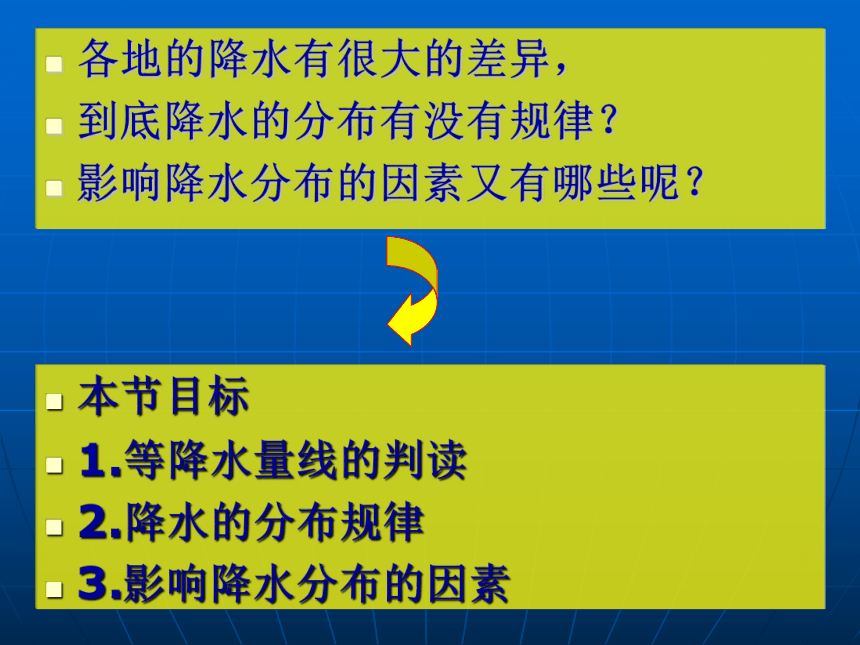 各地的降水有很大的差异，

到底降水的分布有没有规律？

影响降水分布的因素又有哪些呢？

本节目标

1.等降水量线的判读

2.降水的分布规律

3.影响降水分布的因素